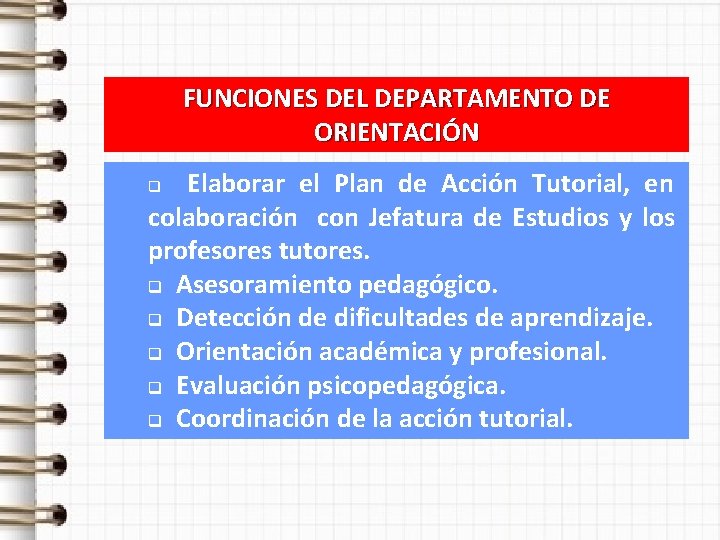 FUNCIONES DEL DEPARTAMENTO DE ORIENTACIÓN

❑ Elaborar el Plan de Acción Tutorial, en colaboración con Jefatura de Estudios y los profesores tutores.
❑ Asesoramiento pedagógico.
❑ Detección de dificultades de aprendizaje.
❑ Orientación académica y profesional.
❑ Evaluación psicopedagógica.
❑ Coordinación de la acción tutorial.